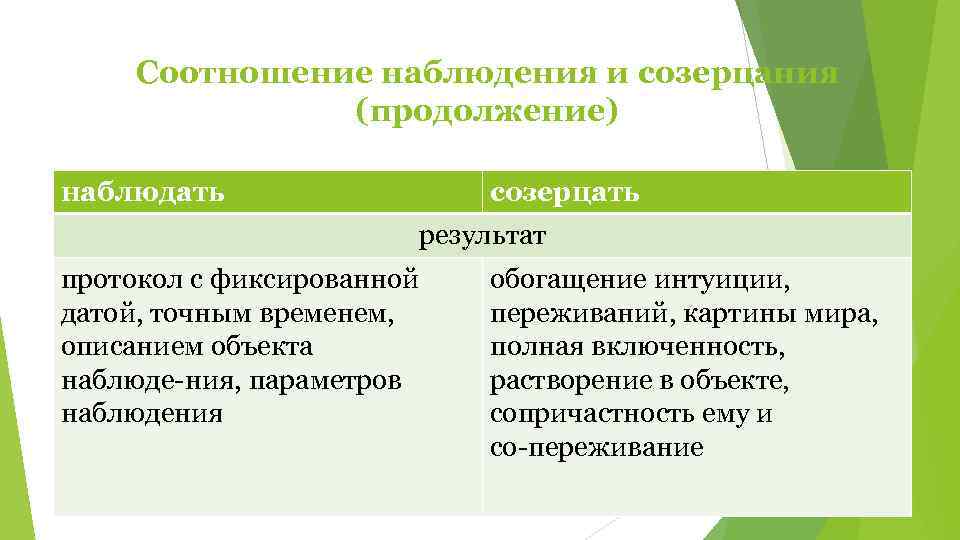 Соотношение наблюдения и созерцания (продолжение)

| наблюдать | созерцать |
|---|---|
| результат | |
| протокол с фиксированной датой, точным временем, описанием объекта наблюде-ния, параметров наблюдения | обогащение интуиции, переживаний, картины мира, полная включенность, растворение в объекте, сопричастность ему и со-переживание |